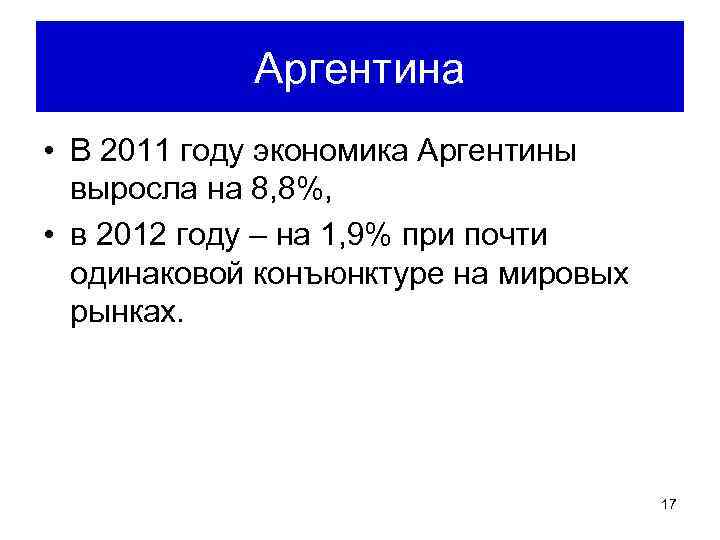 Аргентина

• В 2011 году экономика Аргентины выросла на 8,8%,

• в 2012 году – на 1,9% при почти одинаковой конъюнктуре на мировых рынках.

17